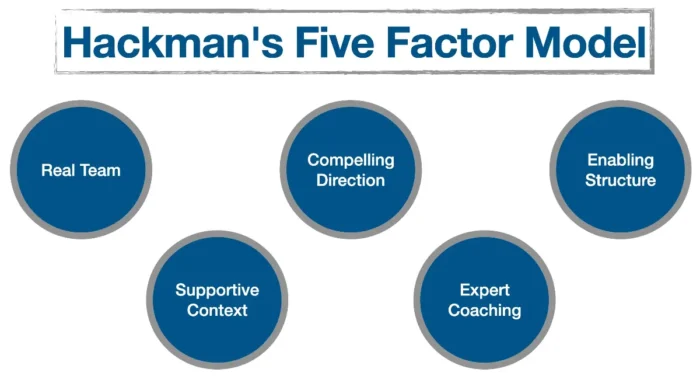 Hackman's Five Factor Model

Real Team

Compelling Direction

Enabling Structure

Supportive Context

Expert Coaching